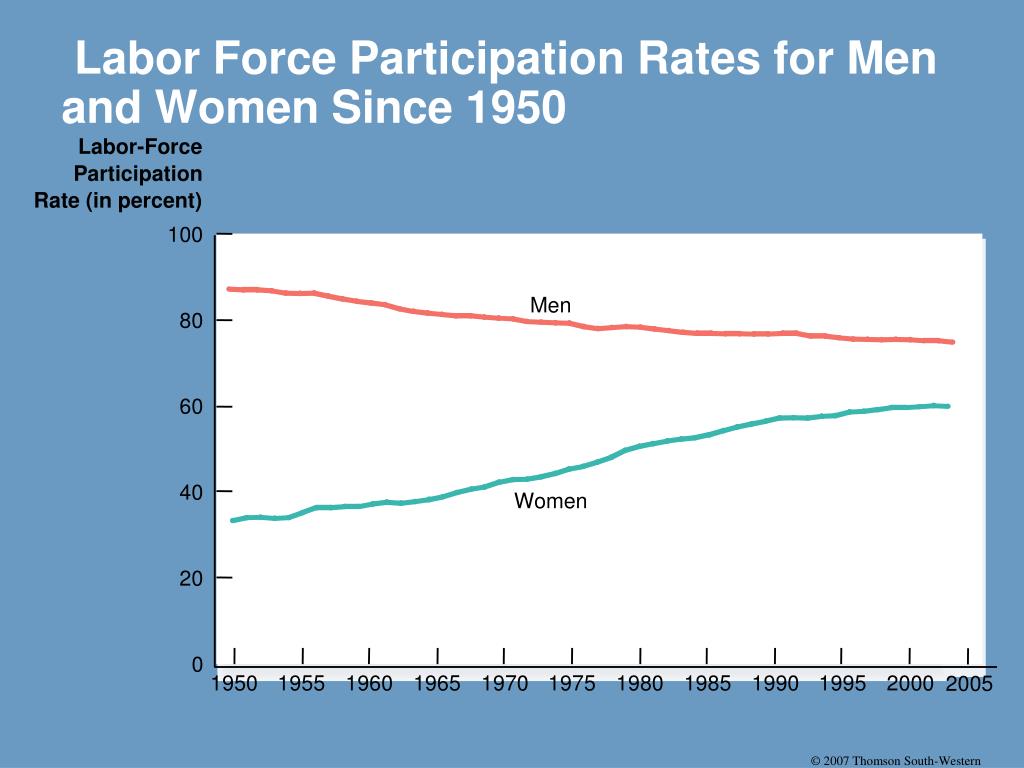 Labor Force Participation Rates for Men and Women Since 1950

Labor-Force Participation Rate (in percent)

100
80
60
40
20
0

Men
Women

1950 1955 1960 1965 1970 1975 1980 1985 1990 1995 2000 2005

© 2007 Thomson South-Western